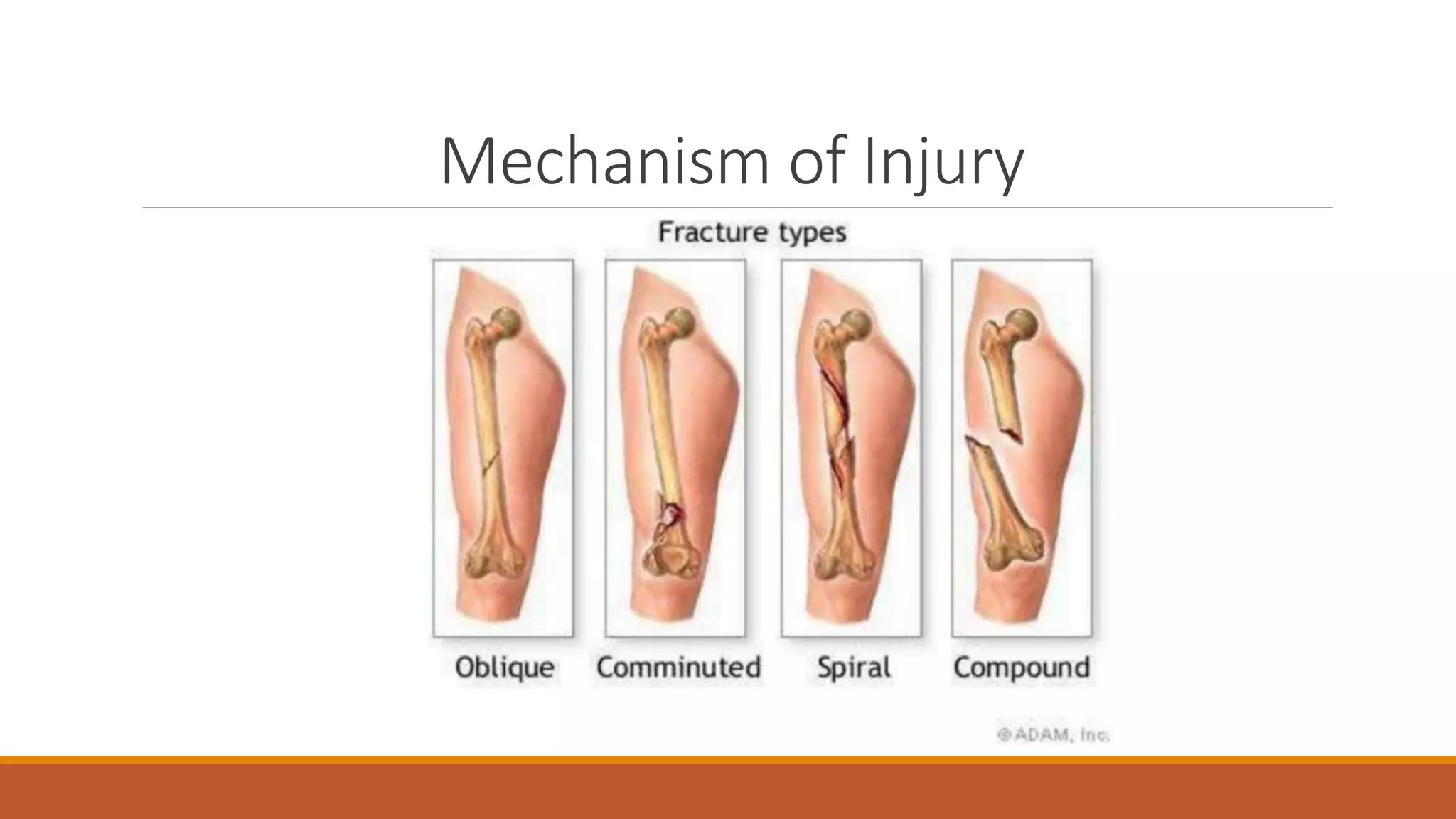 Mechanism of Injury

Fracture types

Oblique Comminuted Spiral Compound

©ADAM, Inc.